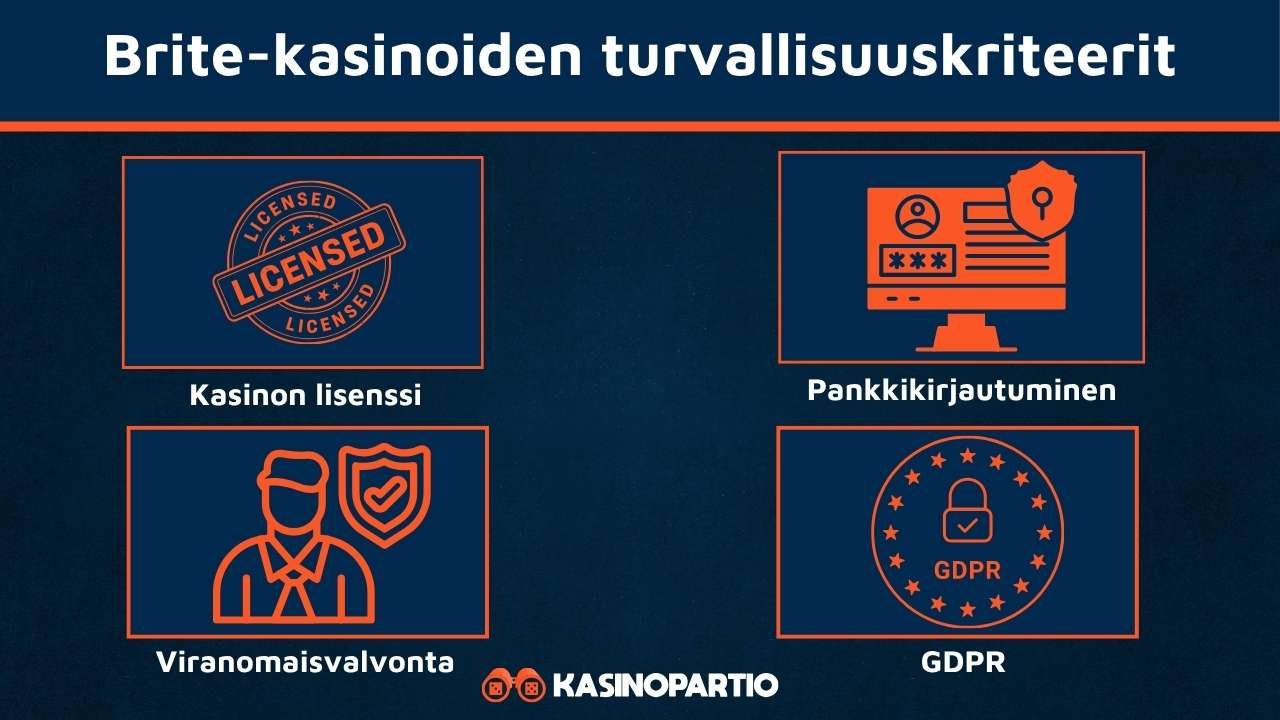 Brite-kasinoiden turvallisuuskriteerit

LICENSED
LICENSED
LICENSED

Kasinon lisenssi

***

Pankkikirjautuminen

Viranomaisvalvonta

GDPR

GDPR

KASINOPARTIO